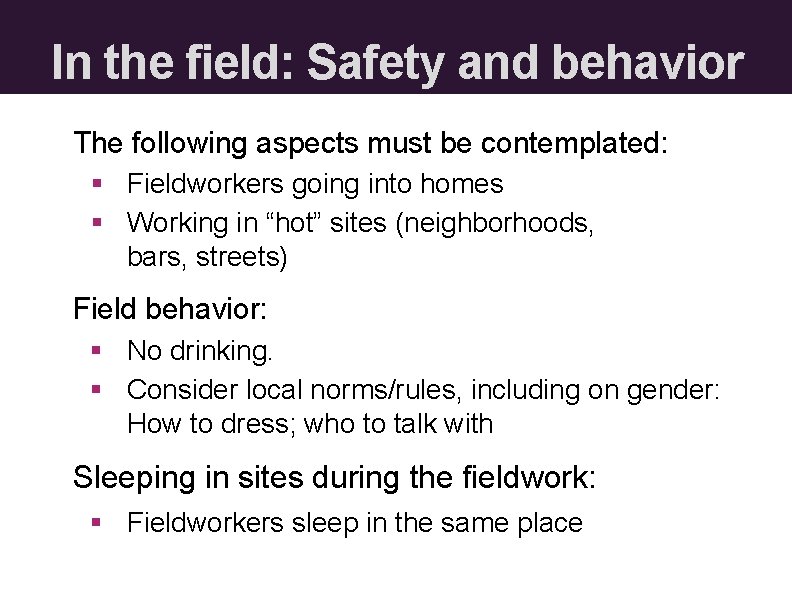 In the field: Safety and behavior

The following aspects must be contemplated:

- Fieldworkers going into homes
- Working in “hot” sites (neighborhoods, bars, streets)

Field behavior:

- No drinking.
- Consider local norms/rules, including on gender: How to dress; who to talk with

Sleeping in sites during the fieldwork:

- Fieldworkers sleep in the same place